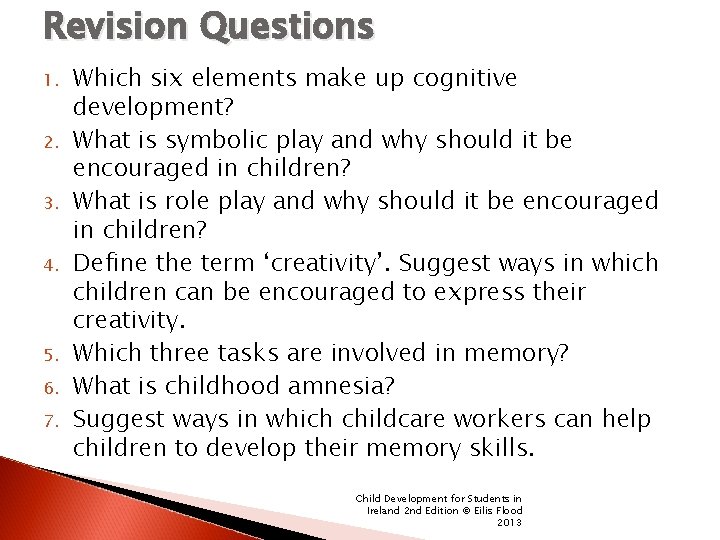 Revision Questions

1. Which six elements make up cognitive development?
2. What is symbolic play and why should it be encouraged in children?
3. What is role play and why should it be encouraged in children?
4. Define the term ‘creativity’. Suggest ways in which children can be encouraged to express their creativity.
5. Which three tasks are involved in memory?
6. What is childhood amnesia?
7. Suggest ways in which childcare workers can help children to develop their memory skills.

Child Development for Students in Ireland 2nd Edition © Eilis Flood 2013